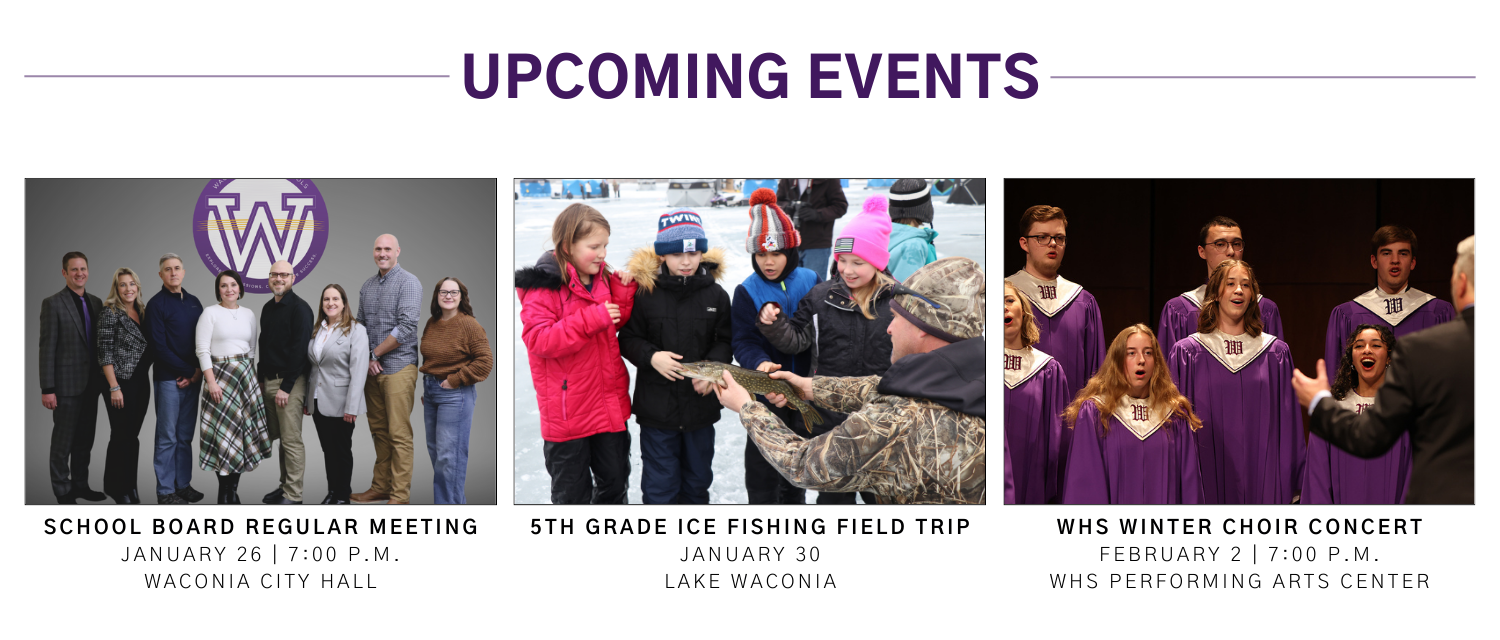 UPCOMING EVENTS

SCHOOL BOARD REGULAR MEETING
JANUARY 26 | 7:00 P.M.
WACONIA CITY HALL

5TH GRADE ICE FISHING FIELD TRIP
JANUARY 30
LAKE WACONIA

WHS WINTER CHOIR CONCERT
FEBRUARY 2 | 7:00 P.M.
WHS PERFORMING ARTS CENTER